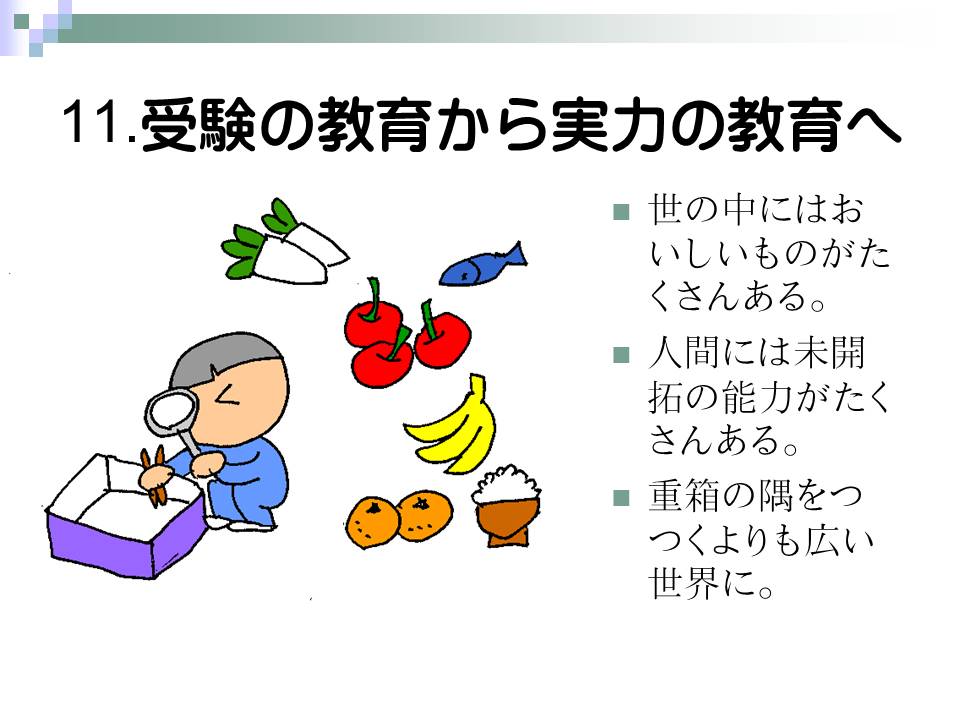 11.受験の教育から実力の教育へ

世の中にはおいしいものがたくさんある。

人間には未開拓の能力がたくさんある。

重箱の隅をつつくよりも広い世界に。